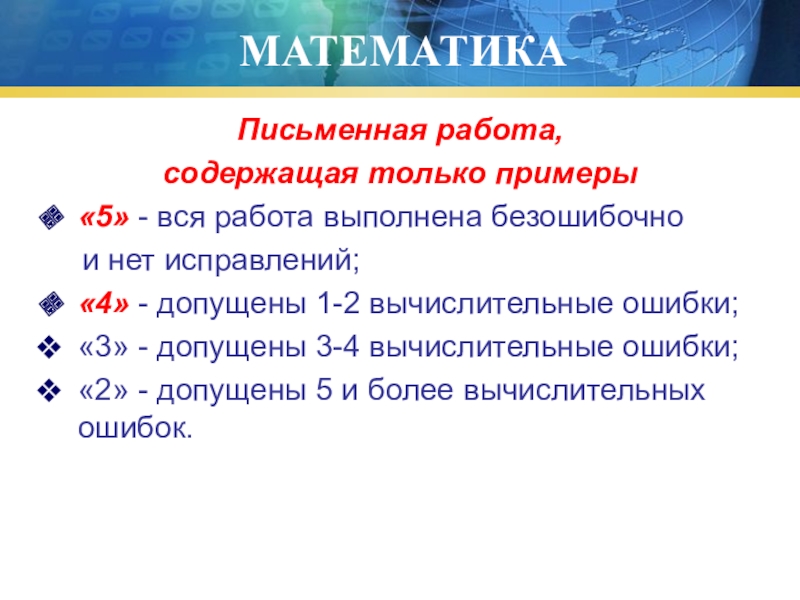 МАТЕМАТИКА

Письменная работа,
содержащая только примеры

«5» - вся работа выполнена безошибочно и нет исправлений;

«4» - допущены 1-2 вычислительные ошибки;

«3» - допущены 3-4 вычислительные ошибки;

«2» - допущены 5 и более вычислительных ошибок.